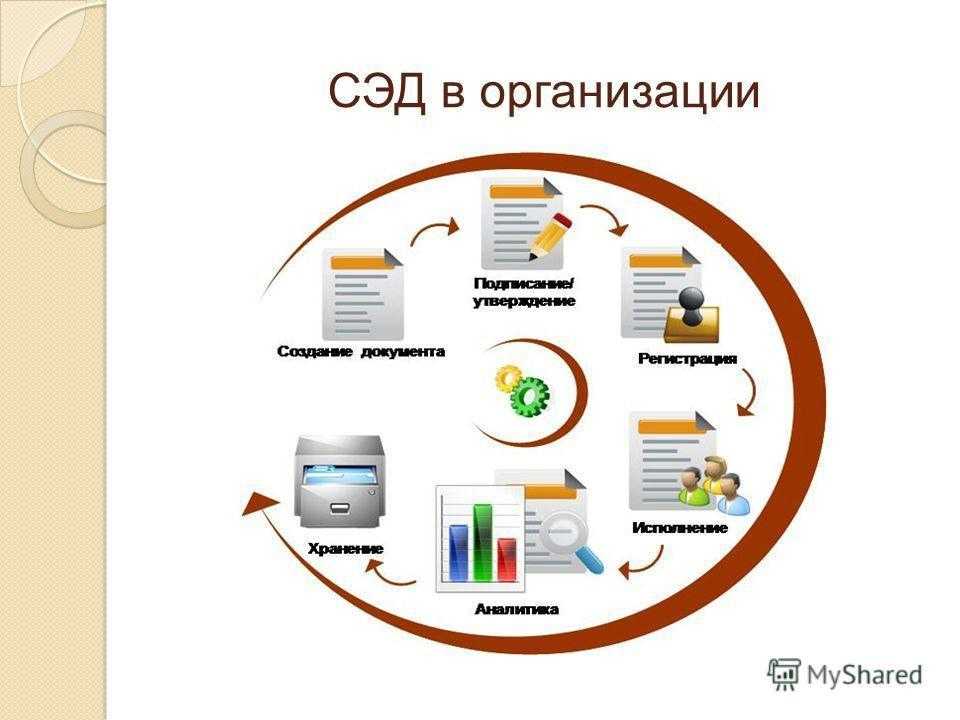 СЭД в организации

Создание документа

Подписание/ утверждение

Регистрация

Исполнение

Аналитика

Хранение

MyShared